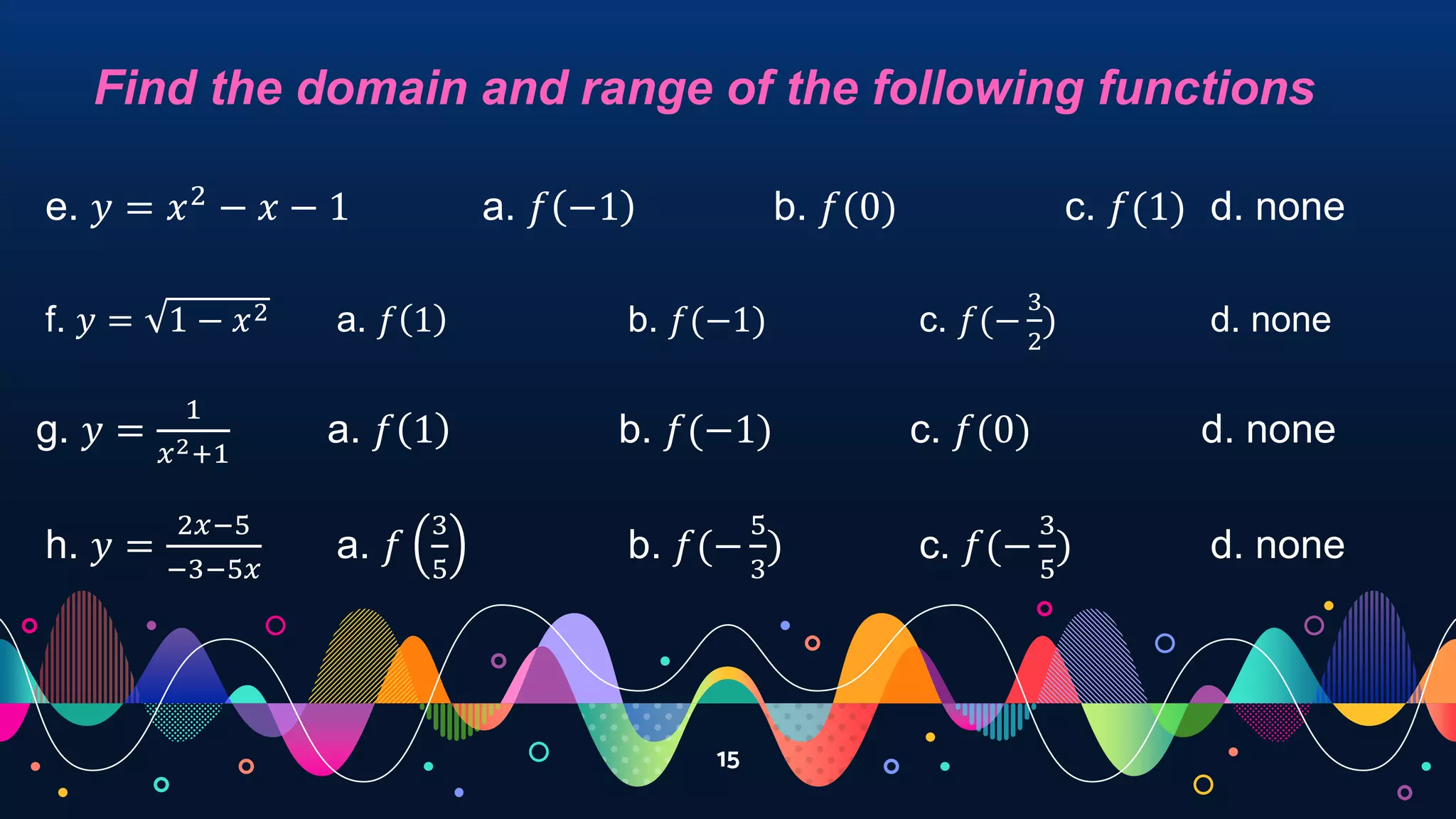 Find the domain and range of the following functions

e. $y = x^2 - x - 1$ a. $f(-1)$ b. $f(0)$ c. $f(1)$ d. none

f. $y = \sqrt{1 - x^2}$ a. $f(1)$ b. $f(-1)$ c. $f(-\frac{3}{2})$ d. none

g. $y = \frac{1}{x^2+1}$ a. $f(1)$ b. $f(-1)$ c. $f(0)$ d. none

h. $y = \frac{2x-5}{-3-5x}$ a. $f\left(\frac{3}{5}\right)$ b. $f(-\frac{5}{3})$ c. $f(-\frac{3}{5})$ d. none

15